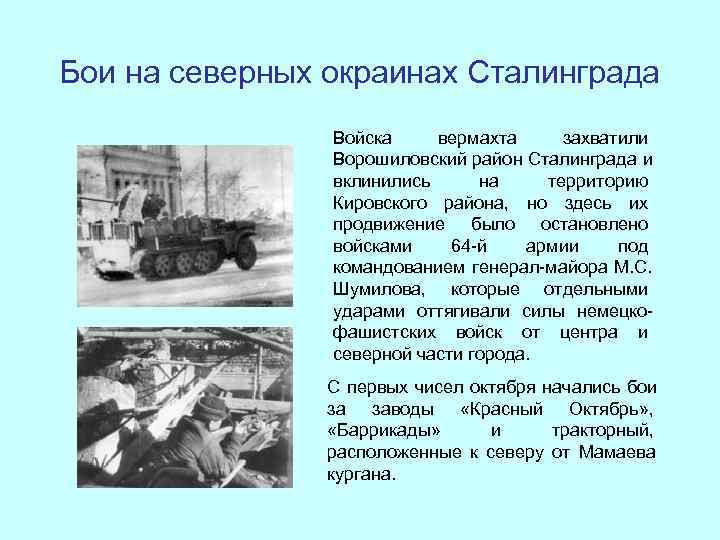 Бои на северных окраинах Сталинграда

Войска вермахта захватили Ворошиловский район Сталинграда и вклинились на территорию Кировского района, но здесь их продвижение было остановлено войсками 64-й армии под командованием генерал-майора М.С. Шумилова, которые отдельными ударами оттягивали силы немецко-фашистских войск от центра и северной части города.

С первых чисел октября начались бои за заводы «Красный Октябрь», «Баррикады» и тракторный, расположенные к северу от Мамаева кургана.